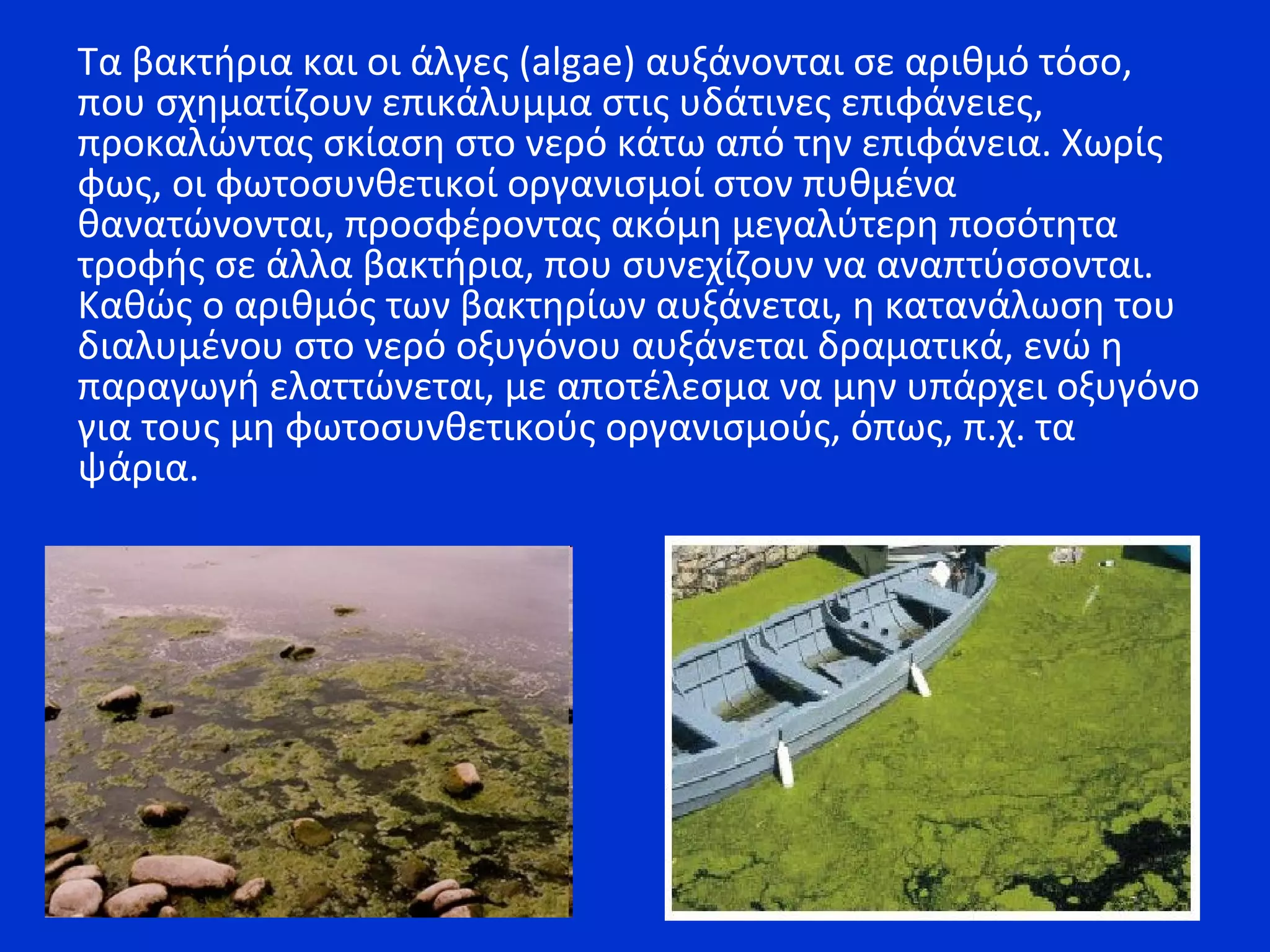 Τα βακτήρια και οι άλγες (algae) αυξάνονται σε αριθμό τόσο, που σχηματίζουν επικάλυμμα στις υδάτινες επιφάνειες, προκαλώντας σκίαση στο νερό κάτω από την επιφάνεια. Χωρίς φως, οι φωτοσυνθετικοί οργανισμοί στον πυθμένα θανατώνονται, προσφέροντας ακόμη μεγαλύτερη ποσότητα τροφής σε άλλα βακτήρια, που συνεχίζουν να αναπτύσσονται. Καθώς ο αριθμός των βακτηρίων αυξάνεται, η κατανάλωση του διαλυμένου στο νερό οξυγόνου αυξάνεται δραματικά, ενώ η παραγωγή ελαττώνεται, με αποτέλεσμα να μην υπάρχει οξυγόνο για τους μη φωτοσυνθετικούς οργανισμούς, όπως, π.χ. τα ψάρια.